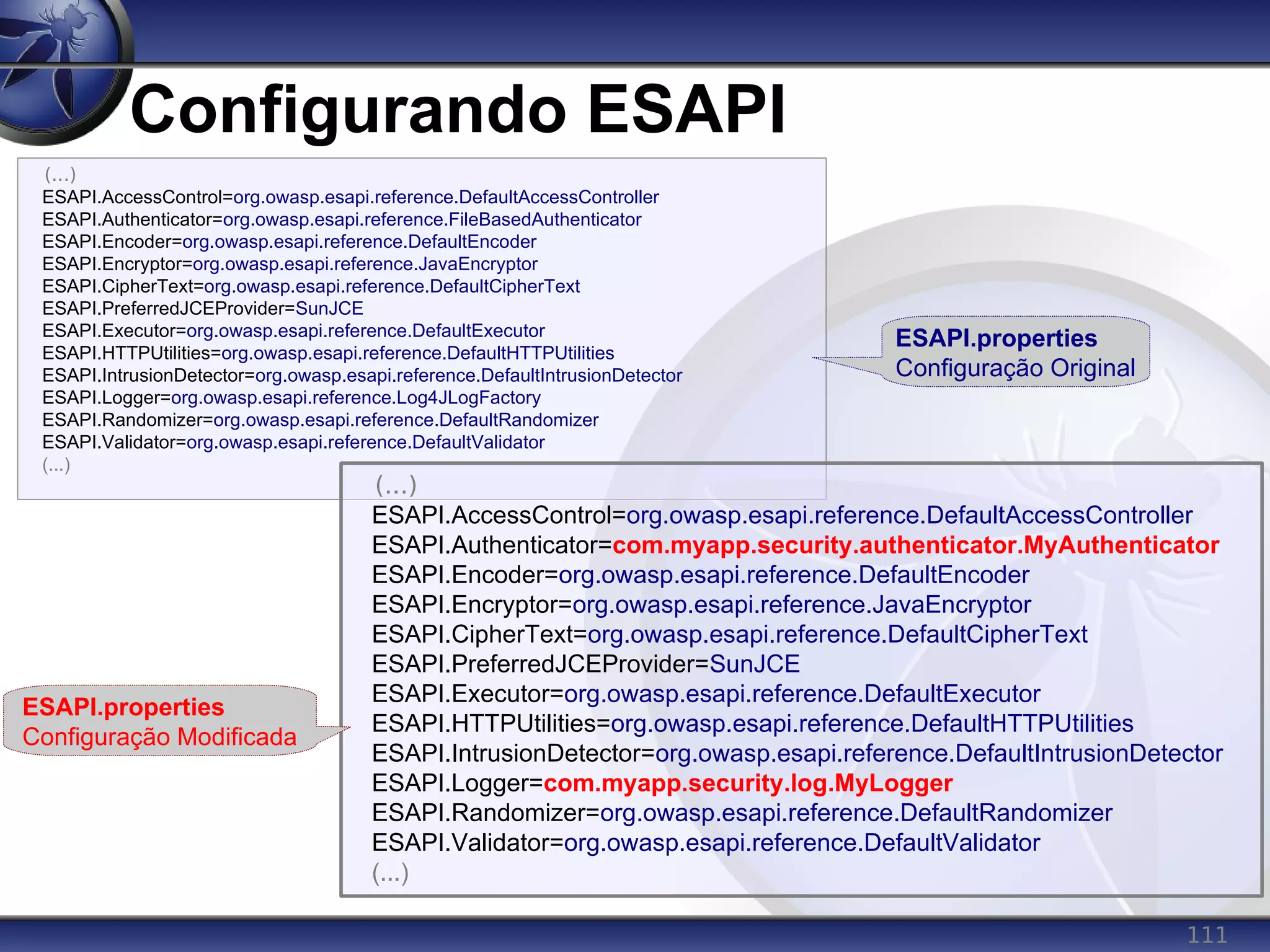 Configurando ESAPI

(...)
ESAPI.AccessControl=org.owasp.esapi.reference.DefaultAccessController
ESAPI.Authenticator=org.owasp.esapi.reference.FileBasedAuthenticator
ESAPI.Encoder=org.owasp.esapi.reference.DefaultEncoder
ESAPI.Encryptor=org.owasp.esapi.reference.JavaEncryptor
ESAPI.CipherText=org.owasp.esapi.reference.DefaultCipherText
ESAPI.PreferredJCEProvider=SunJCE
ESAPI.Executor=org.owasp.esapi.reference.DefaultExecutor
ESAPI.HTTPUtilities=org.owasp.esapi.reference.DefaultHTTPUtilities
ESAPI.IntrusionDetector=org.owasp.esapi.reference.DefaultIntrusionDetector
ESAPI.Logger=org.owasp.esapi.reference.Log4JLogFactory
ESAPI.Randomizer=org.owasp.esapi.reference.DefaultRandomizer
ESAPI.Validator=org.owasp.esapi.reference.DefaultValidator
(...)

ESAPI.properties
Configuração Original

(...)
ESAPI.AccessControl=org.owasp.esapi.reference.DefaultAccessController
ESAPI.Authenticator=com.myapp.security.authenticator.MyAuthenticator
ESAPI.Encoder=org.owasp.esapi.reference.DefaultEncoder
ESAPI.Encryptor=org.owasp.esapi.reference.JavaEncryptor
ESAPI.CipherText=org.owasp.esapi.reference.DefaultCipherText
ESAPI.PreferredJCEProvider=SunJCE
ESAPI.Executor=org.owasp.esapi.reference.DefaultExecutor
ESAPI.HTTPUtilities=org.owasp.esapi.reference.DefaultHTTPUtilities
ESAPI.IntrusionDetector=org.owasp.esapi.reference.DefaultIntrusionDetector
ESAPI.Logger=com.myapp.security.log.MyLogger
ESAPI.Randomizer=org.owasp.esapi.reference.DefaultRandomizer
ESAPI.Validator=org.owasp.esapi.reference.DefaultValidator
(...)

ESAPI.properties
Configuração Modificada

111